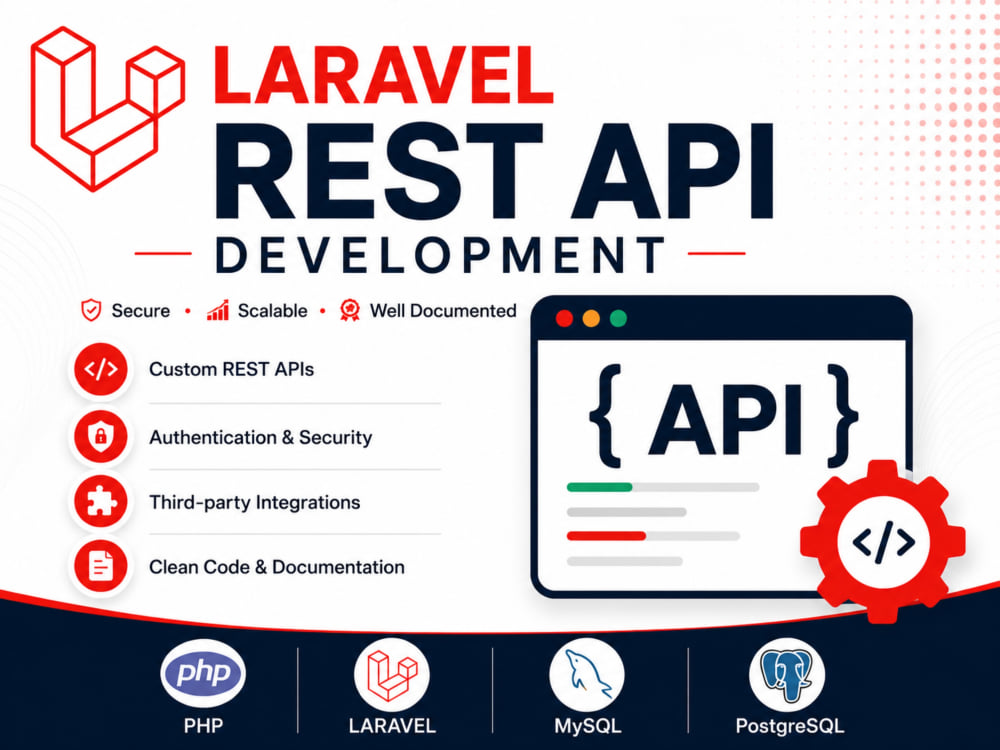 LARAVEL
REST API
DEVELOPMENT

Secure • Scalable • Well Documented

Custom REST APIs

Authentication & Security

Third-party Integrations

Clean Code & Documentation

{ API }

</>

php
PHP

LARAVEL

MySQL

PostgreSQL